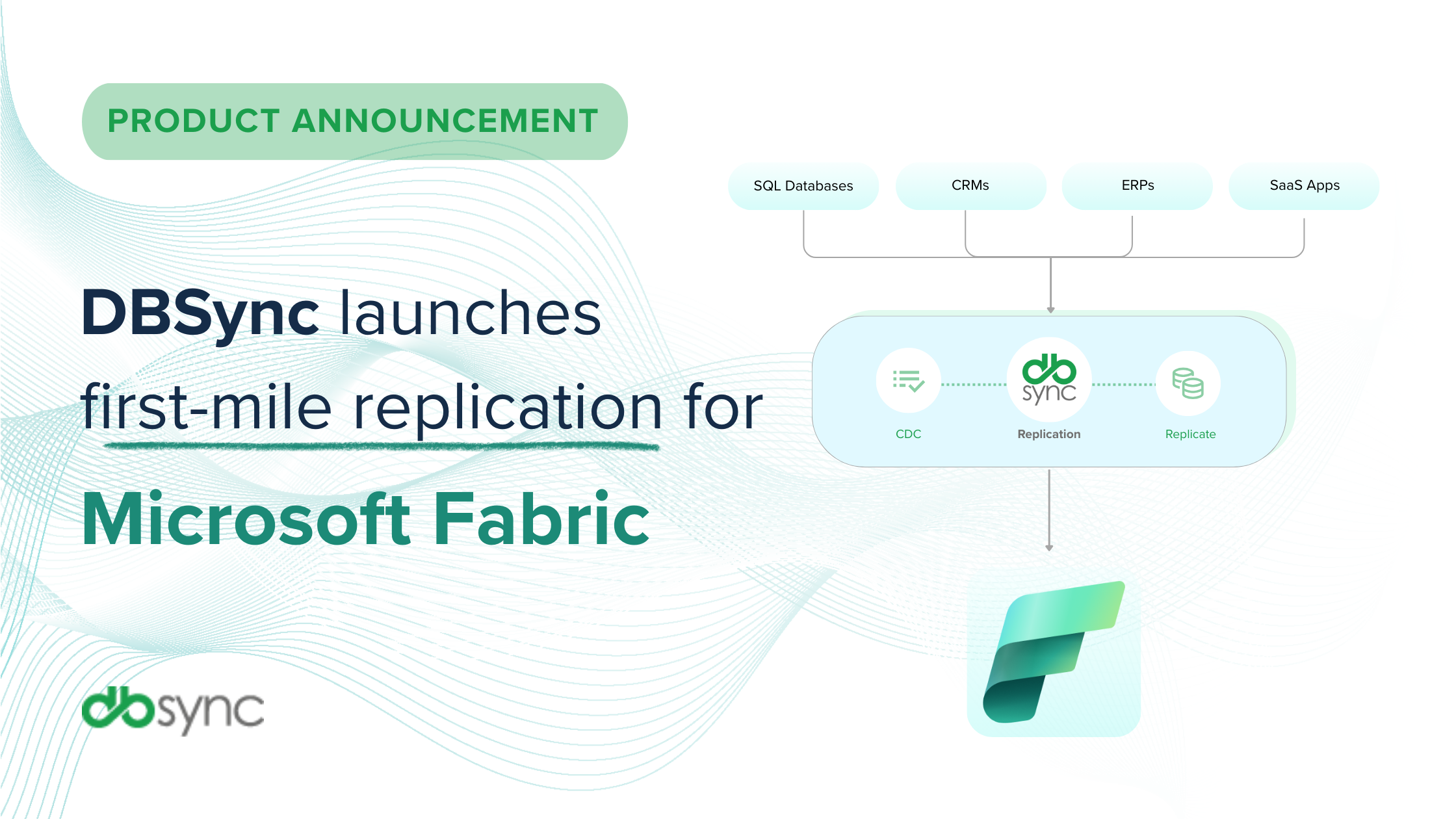 PRODUCT ANNOUNCEMENT

DBSync launches first-mile replication for Microsoft Fabric

dbsync

SQL Databases

CRMs

ERPs

SaaS Apps

CDC

db sync

Replication

Replicate